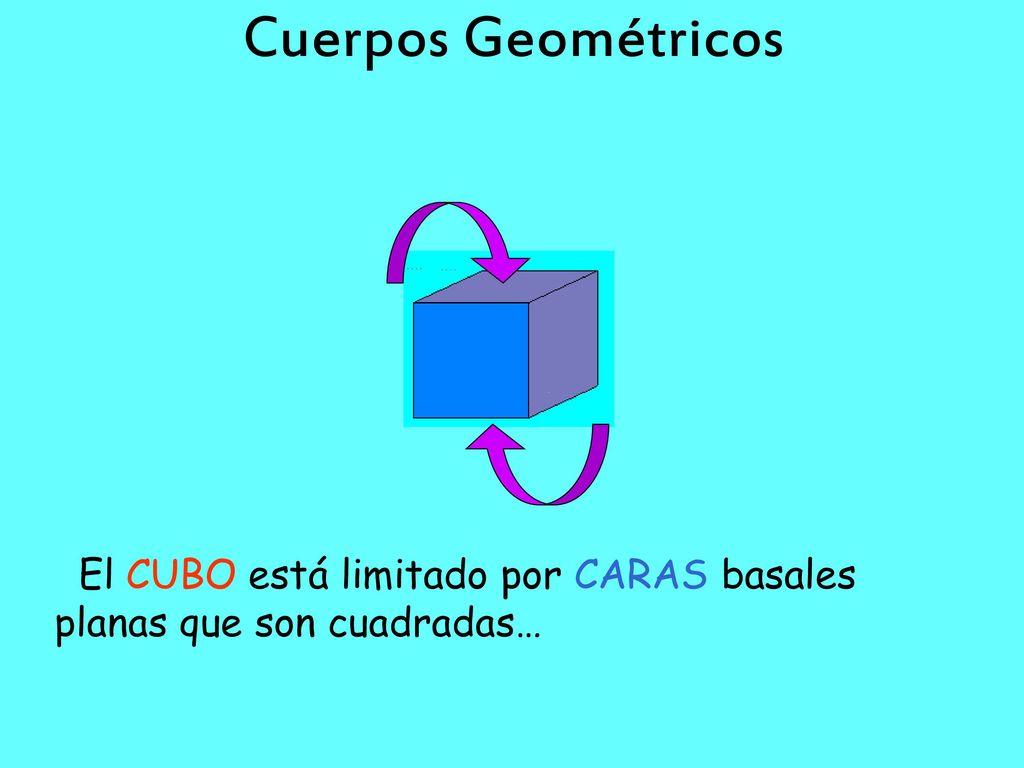 Cuerpos Geométricos

El CUBO está limitado por CARAS basales planas que son cuadradas…